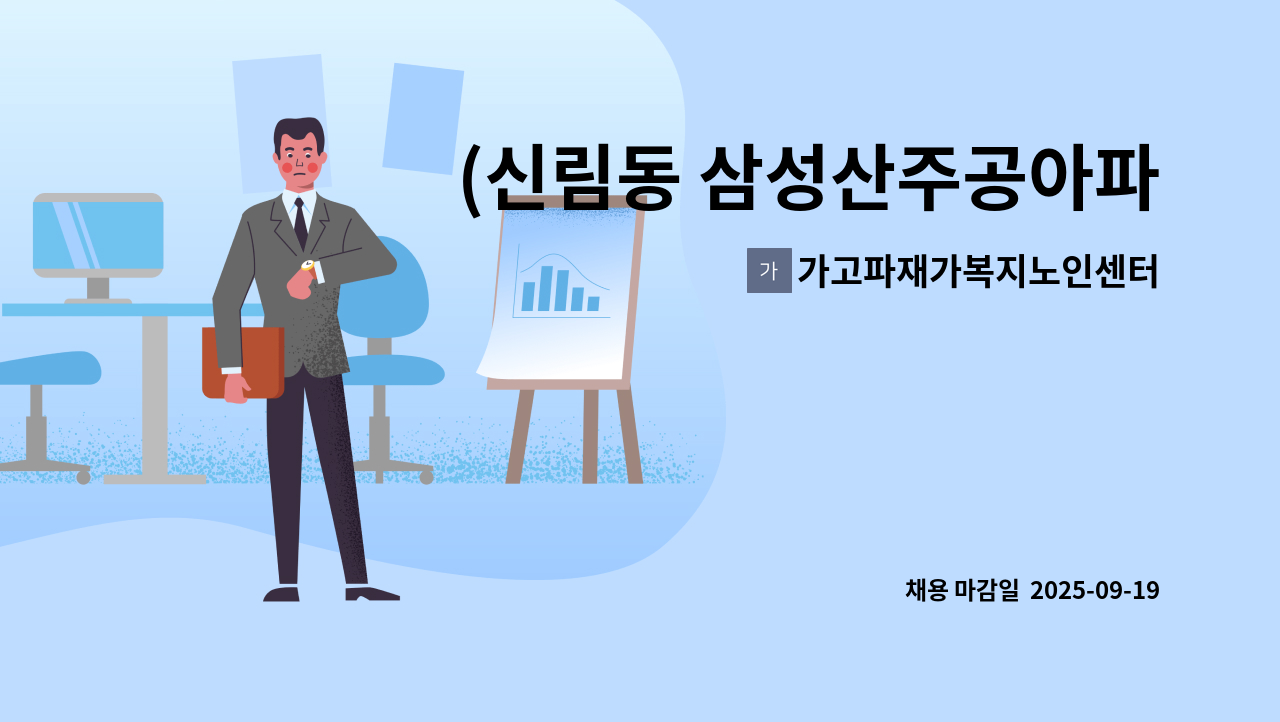 (신림동 삼성산주공아파

가 가고파재가복지노인센터

채용 마감일 2025-09-19